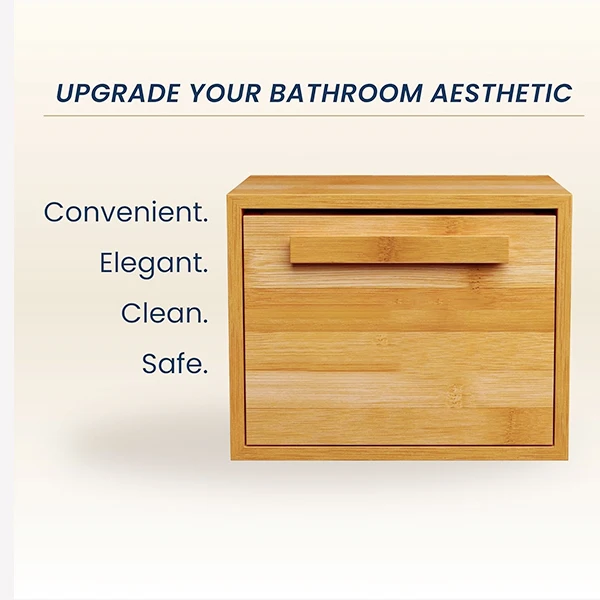 UPGRADE YOUR BATHROOM AESTHETIC

Convenient.

Elegant.

Clean.

Safe.